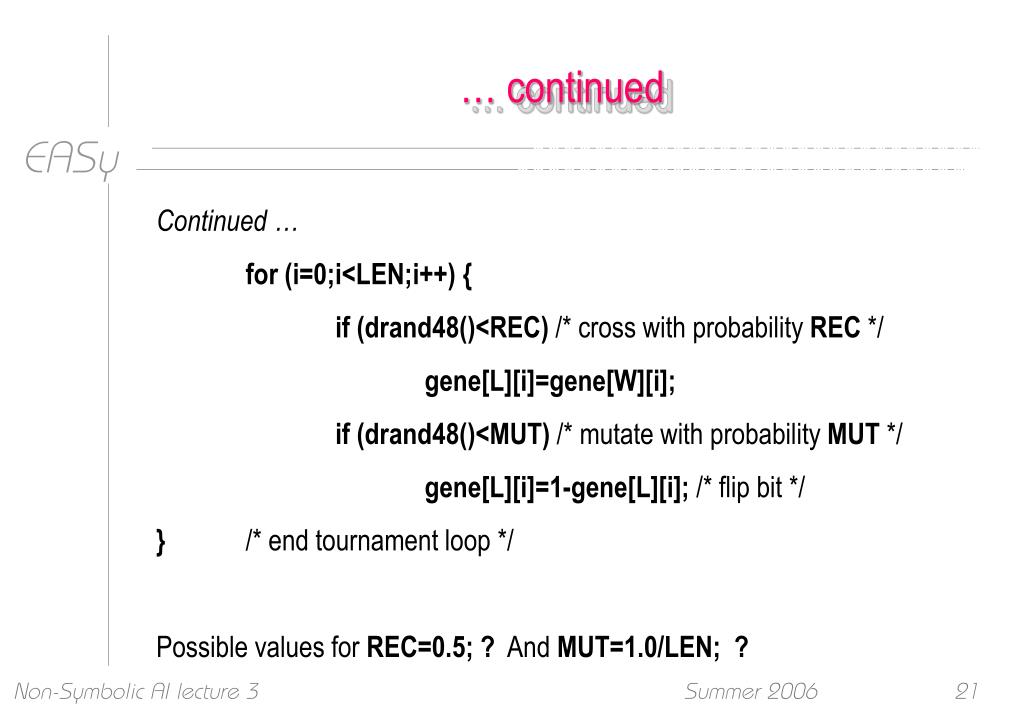 … continued

EASy

Continued …

for (i=0;i<LEN;i++) {

if (drand48()<REC) /* cross with probability REC */

gene[L][i]=gene[W][i];

if (drand48()<MUT) /* mutate with probability MUT */

gene[L][i]=1-gene[L][i]; /* flip bit */

} /* end tournament loop */

Possible values for REC=0.5; ? And MUT=1.0/LEN; ?

Non-Symbolic AI lecture 3 Summer 2006 21